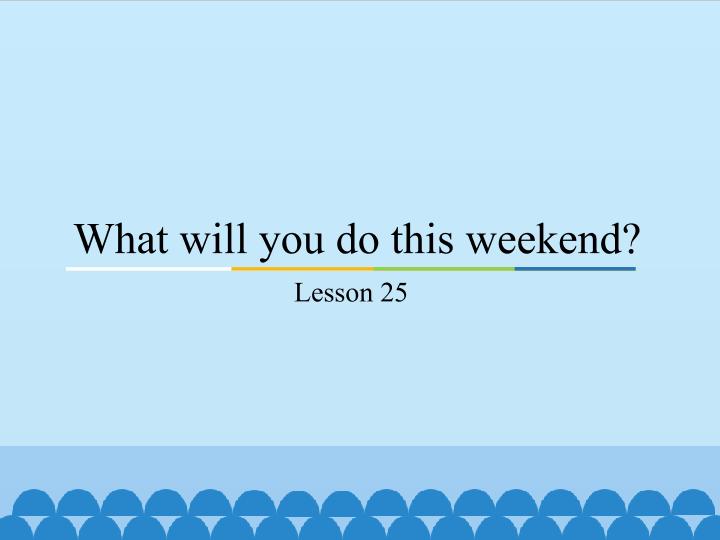 What will you do this weekend?

Lesson 25